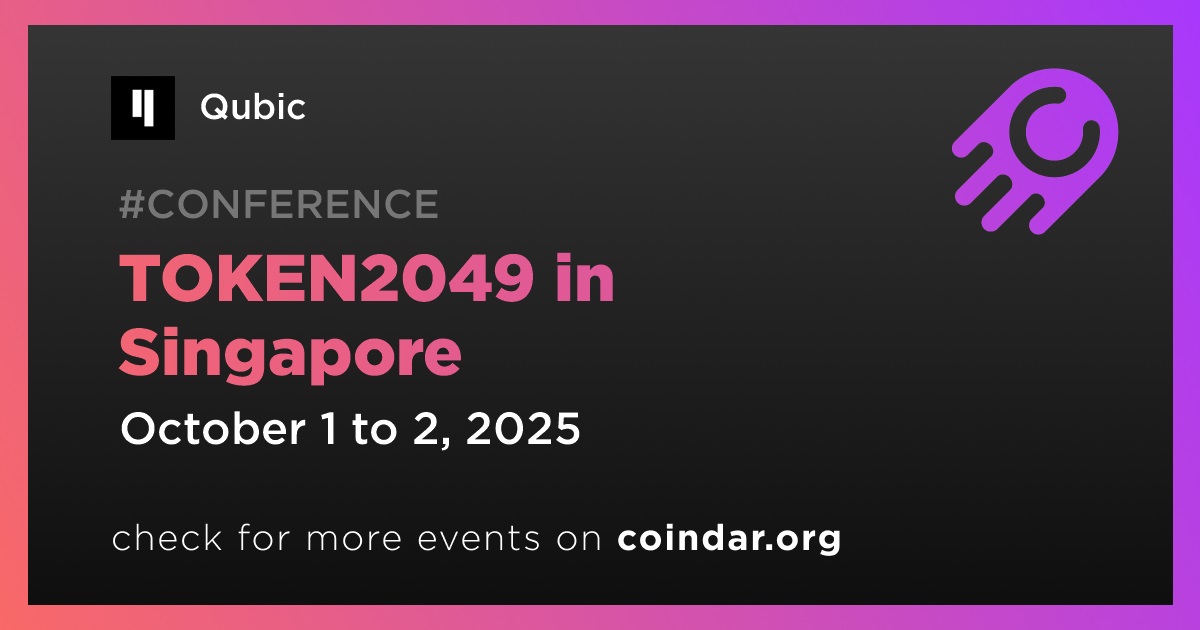 Qubic

#CONFERENCE

TOKEN2049 in Singapore

October 1 to 2, 2025

check for more events on coindar.org